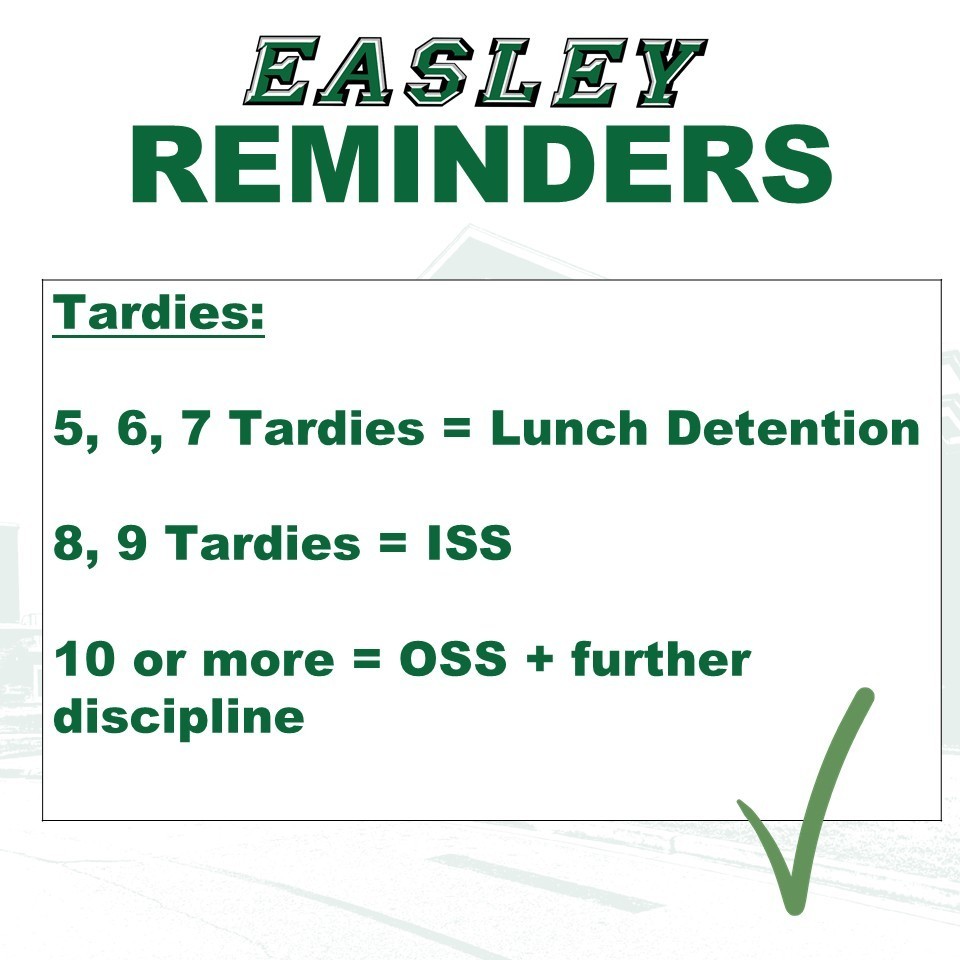 EASLEY
REMINDERS

Tardies:

5, 6, 7 Tardies = Lunch Detention

8, 9 Tardies = ISS

10 or more = OSS + further discipline